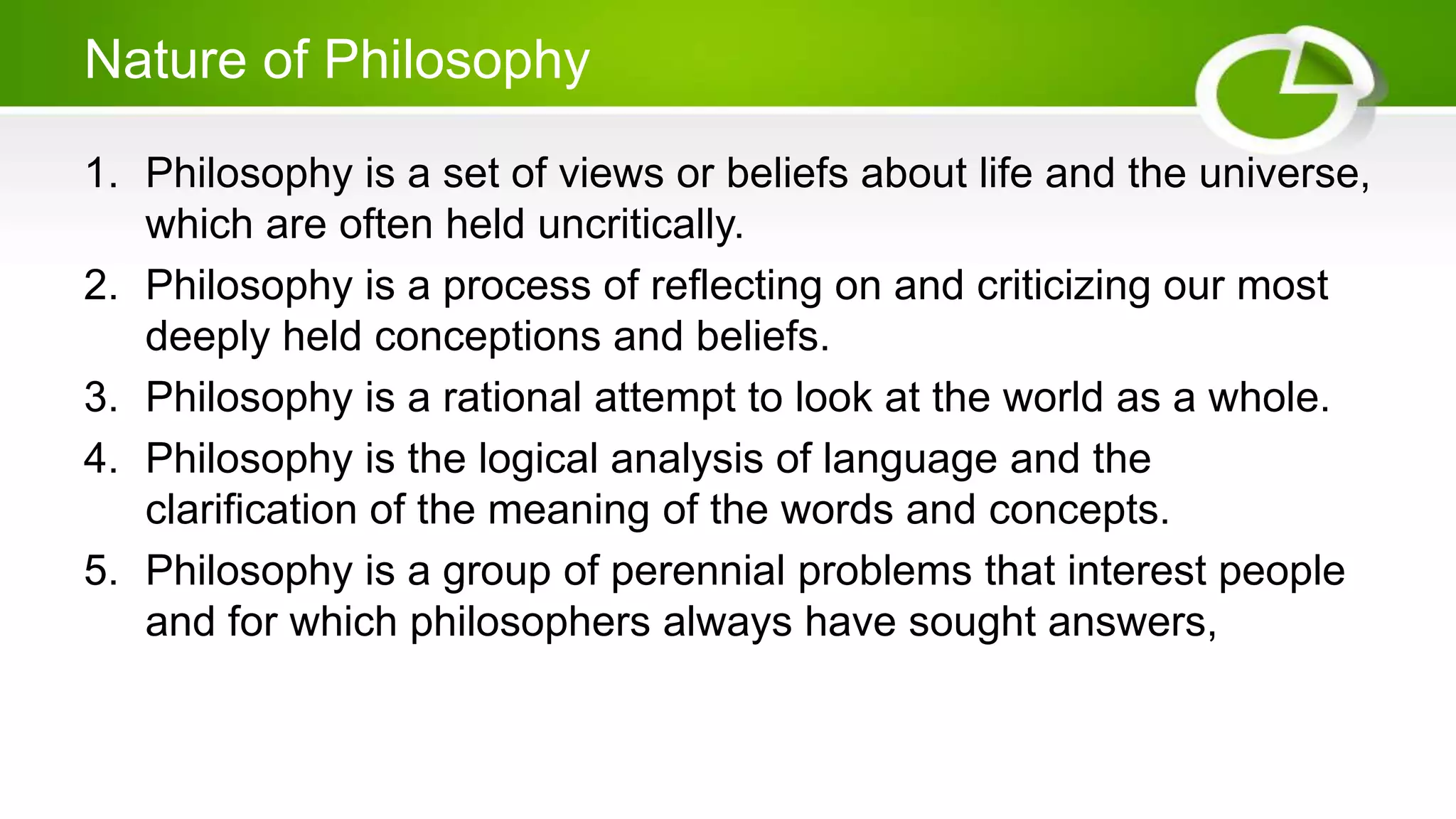 Nature of Philosophy

1. Philosophy is a set of views or beliefs about life and the universe, which are often held uncritically.
2. Philosophy is a process of reflecting on and criticizing our most deeply held conceptions and beliefs.
3. Philosophy is a rational attempt to look at the world as a whole.
4. Philosophy is the logical analysis of language and the clarification of the meaning of the words and concepts.
5. Philosophy is a group of perennial problems that interest people and for which philosophers always have sought answers,